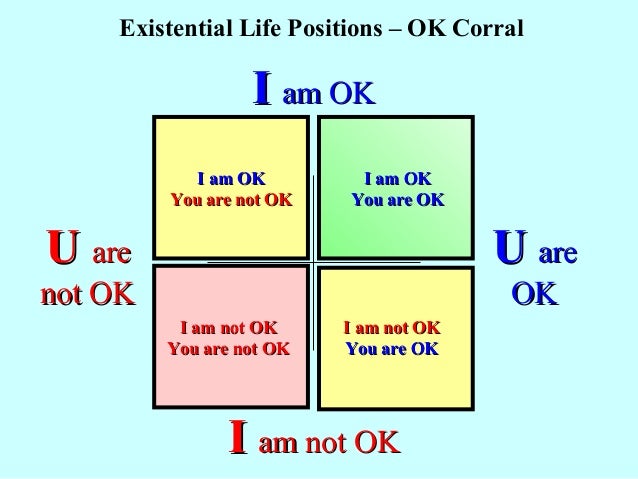 Existential Life Positions – OK Corral

I am OK

U are not OK

I am OK
You are not OK

I am OK
You are OK

U are OK

I am not OK
You are not OK

I am not OK
You are OK

I am not OK